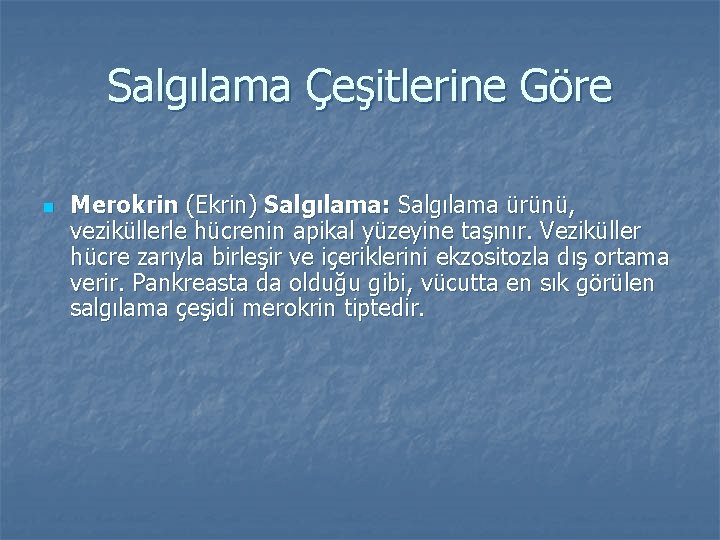 Salgılama Çeşitlerine Göre

Merokrin (Ekrin) Salgılama: Salgılama ürünü, veziküllerle hücrenin apikal yüzeyine taşınır. Veziküller hücre zarıyla birleşir ve içeriklerini ekzositozla dış ortama verir. Pankreasta da olduğu gibi, vücutta en sık görülen salgılama çeşidi merokrin tiptedir.